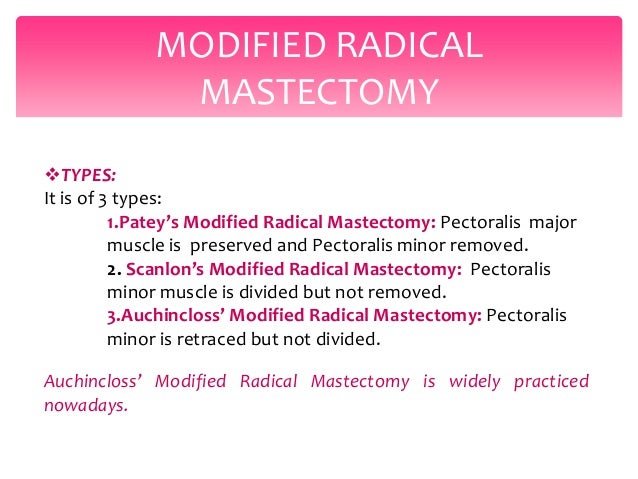 MODIFIED RADICAL MASTECTOMY

❖TYPES:
It is of 3 types:

1.Patey's Modified Radical Mastectomy: Pectoralis major muscle is preserved and Pectoralis minor removed.

2. Scanlon's Modified Radical Mastectomy: Pectoralis minor muscle is divided but not removed.

3.Auchincloss' Modified Radical Mastectomy: Pectoralis minor is retraced but not divided.

Auchincloss' Modified Radical Mastectomy is widely practiced nowadays.